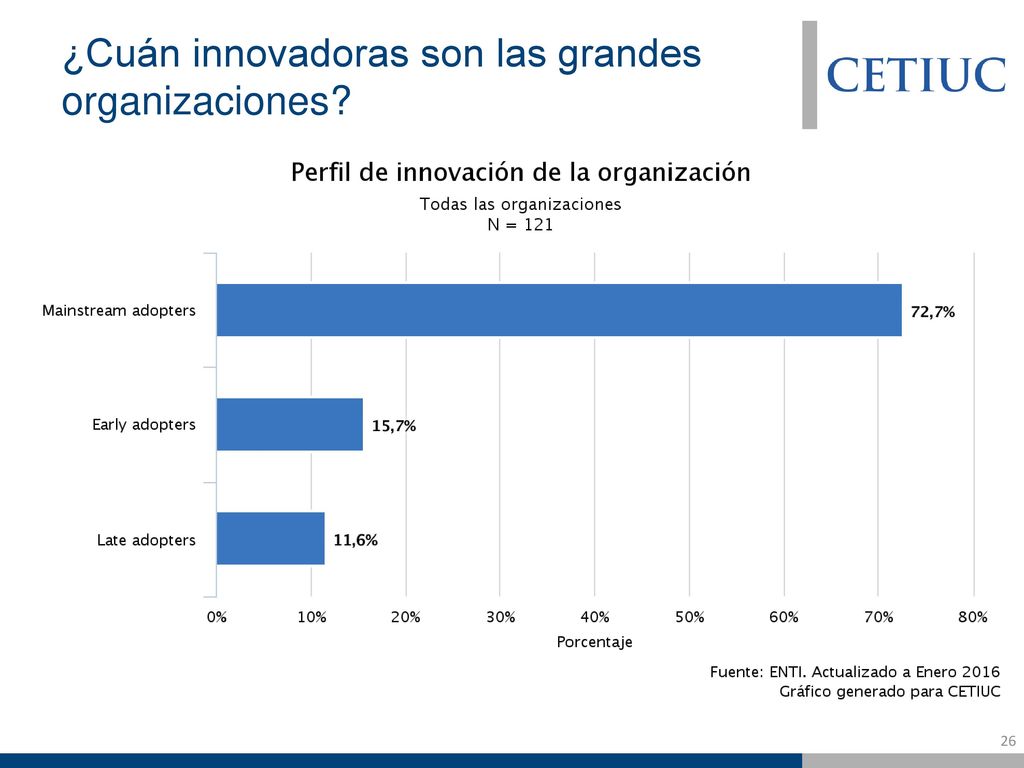 ¿Cuán innovadoras son las grandes organizaciones?

CETIUC

Perfil de innovación de la organización

Todas las organizaciones
N = 121

Mainstream adopters
72,7%

Early adopters
15,7%

Late adopters
11,6%

0%
10%
20%
30%
40%
50%
60%
70%
80%

Porcentaje

Fuente: ENTI. Actualizado a Enero 2016
Gráfico generado para CETIUC

26